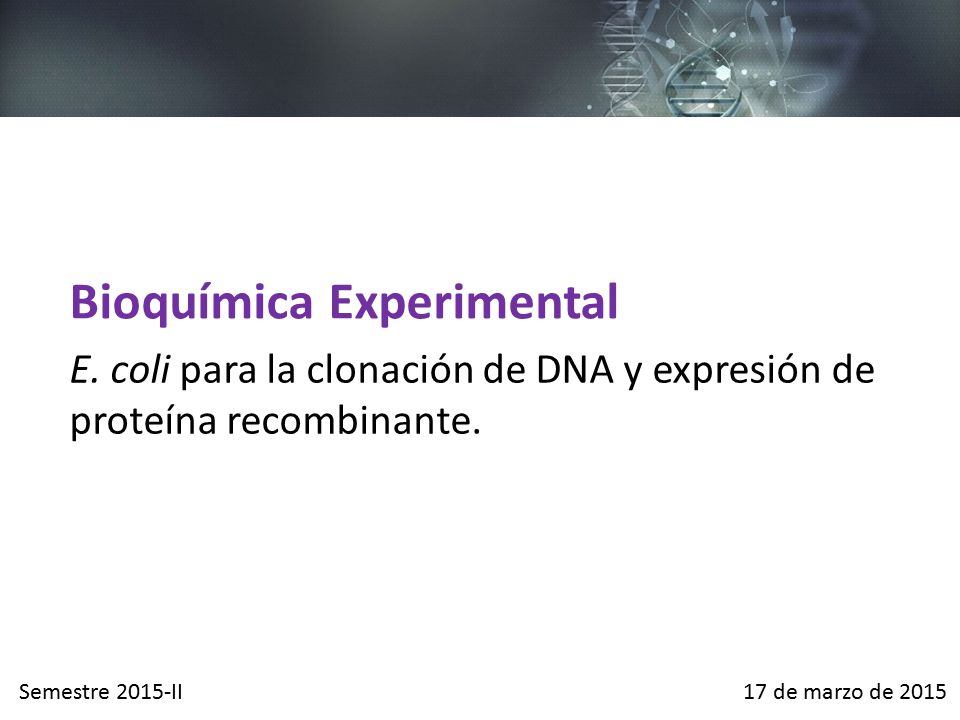 Bioquímica Experimental

E. coli para la clonación de DNA y expresión de proteína recombinante.

Semestre 2015-II

17 de marzo de 2015